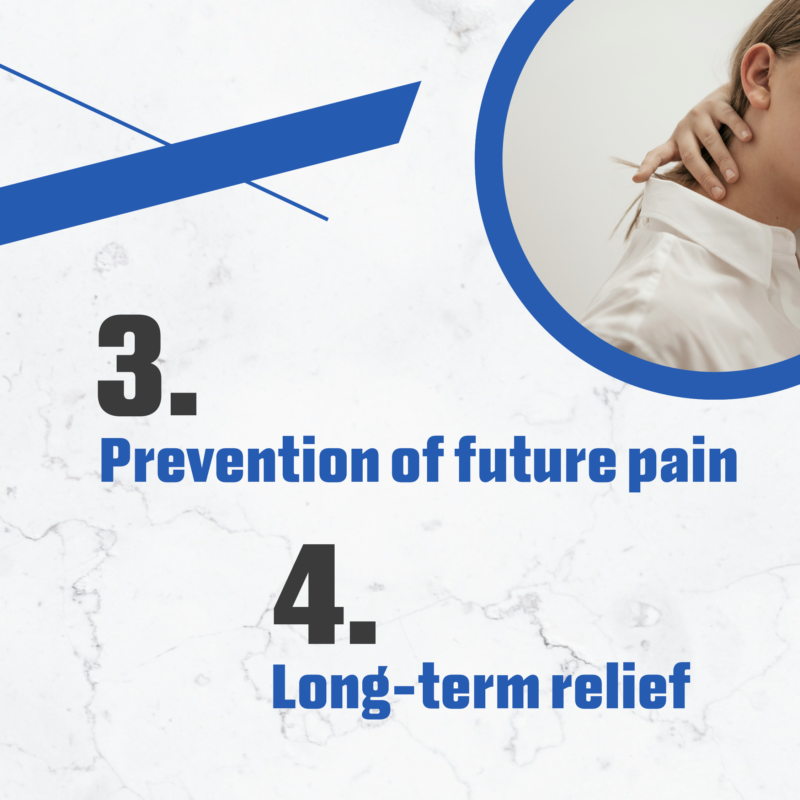 3.
Prevention of future pain

4.
Long-term relief